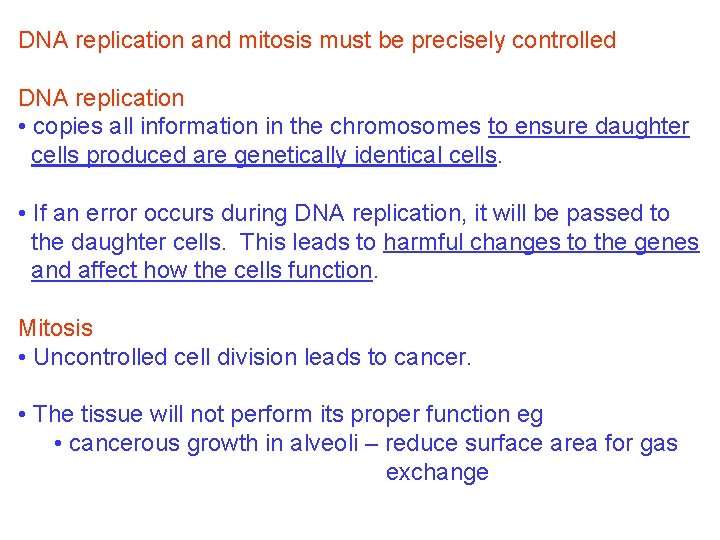 DNA replication and mitosis must be precisely controlled

DNA replication
• copies all information in the chromosomes to ensure daughter cells produced are genetically identical cells.

• If an error occurs during DNA replication, it will be passed to the daughter cells. This leads to harmful changes to the genes and affect how the cells function.

Mitosis
• Uncontrolled cell division leads to cancer.

• The tissue will not perform its proper function eg
• cancerous growth in alveoli – reduce surface area for gas exchange